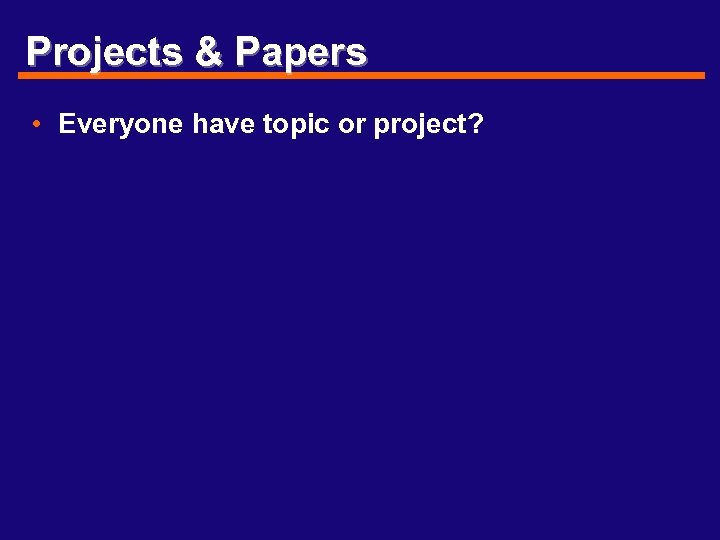 Projects & Papers

• Everyone have topic or project?